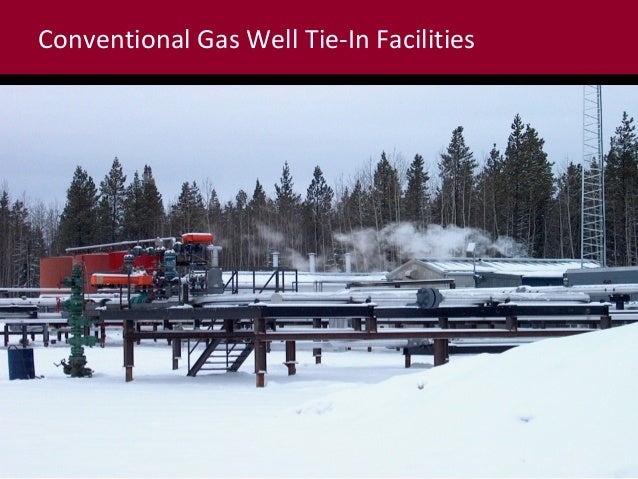 Conventional Gas Well Tie-In Facilities